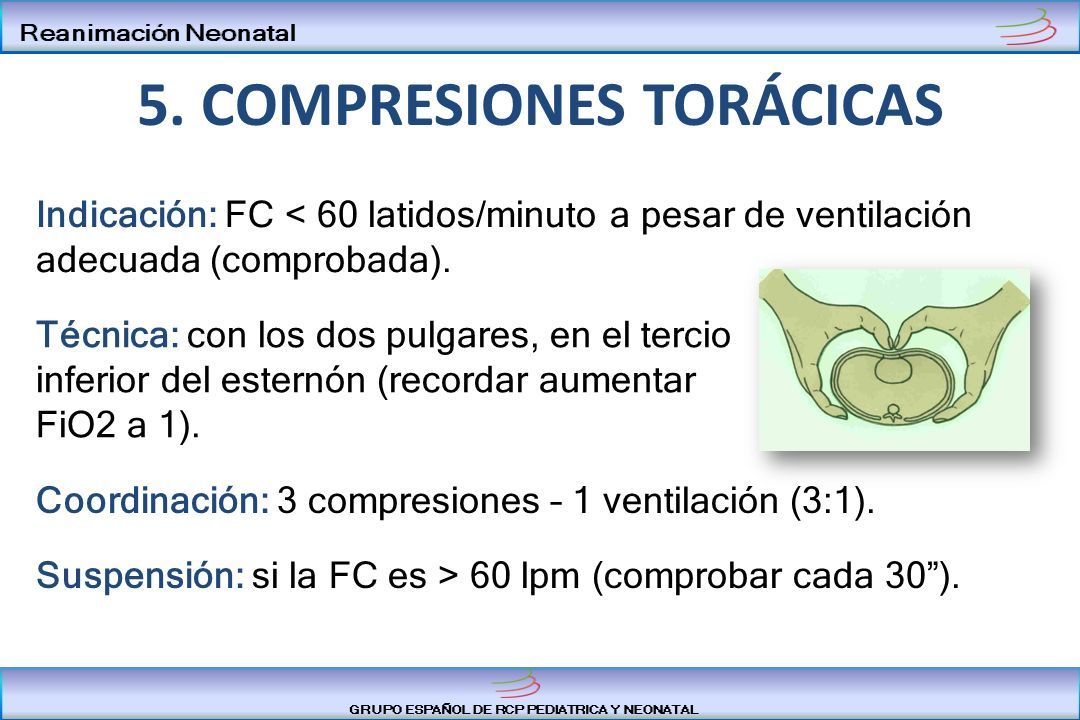 Reanimación Neonatal

5. COMPRESIONES TORÁCICAS

Indicación: FC < 60 latidos/minuto a pesar de ventilación adecuada (comprobada).

Técnica: con los dos pulgares, en el tercio inferior del esternón (recordar aumentar FiO2 a 1).

Coordinación: 3 compresiones – 1 ventilación (3:1).

Suspensión: si la FC es > 60 lpm (comprobar cada 30”).

GRUPO ESPAÑOL DE RCP PEDIATRICA Y NEONATAL